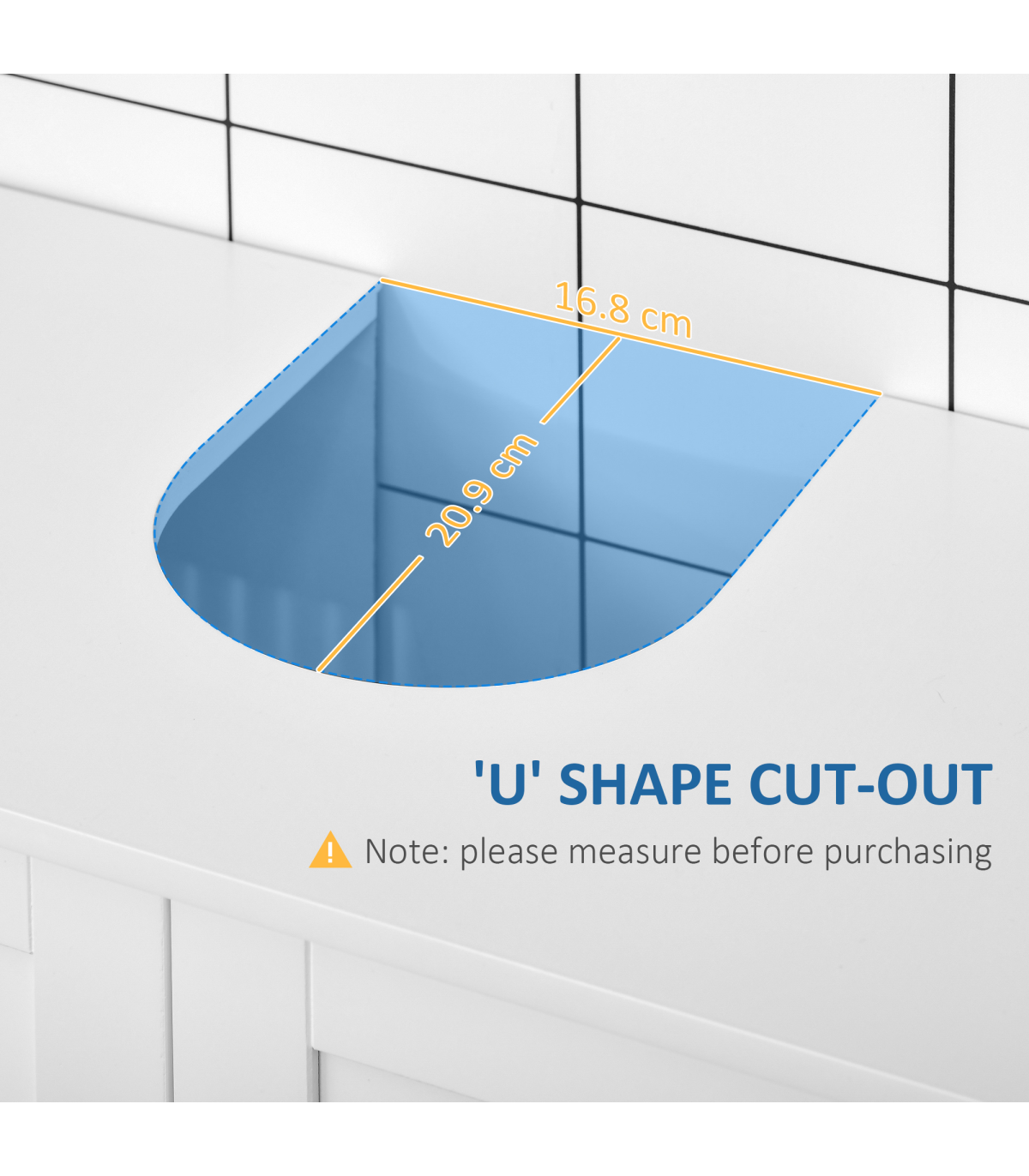 16.8 cm

20.9 cm

'U' SHAPE CUT-OUT

Note: please measure before purchasing